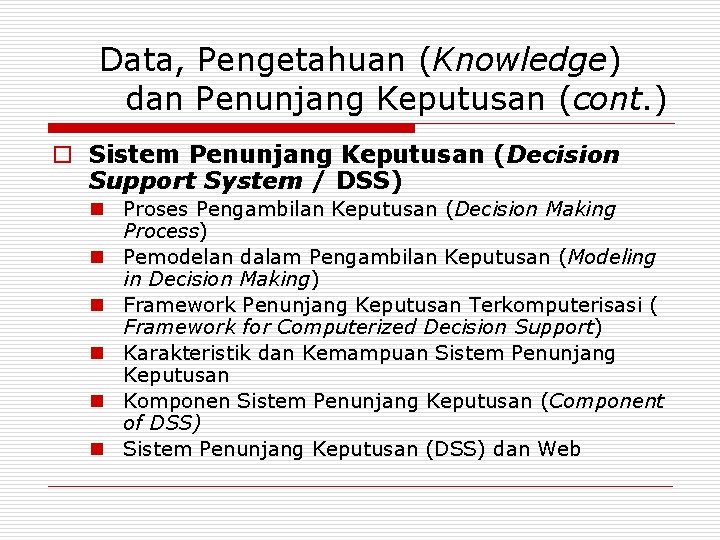 Data, Pengetahuan (Knowledge) dan Penunjang Keputusan (cont.)

Sistem Penunjang Keputusan (Decision Support System / DSS)

Proses Pengambilan Keputusan (Decision Making Process)

Pemodelan dalam Pengambilan Keputusan (Modeling in Decision Making)

Framework Penunjang Keputusan Terkomputerisasi ( Framework for Computerized Decision Support)

Karakteristik dan Kemampuan Sistem Penunjang Keputusan

Komponen Sistem Penunjang Keputusan (Component of DSS)

Sistem Penunjang Keputusan (DSS) dan Web